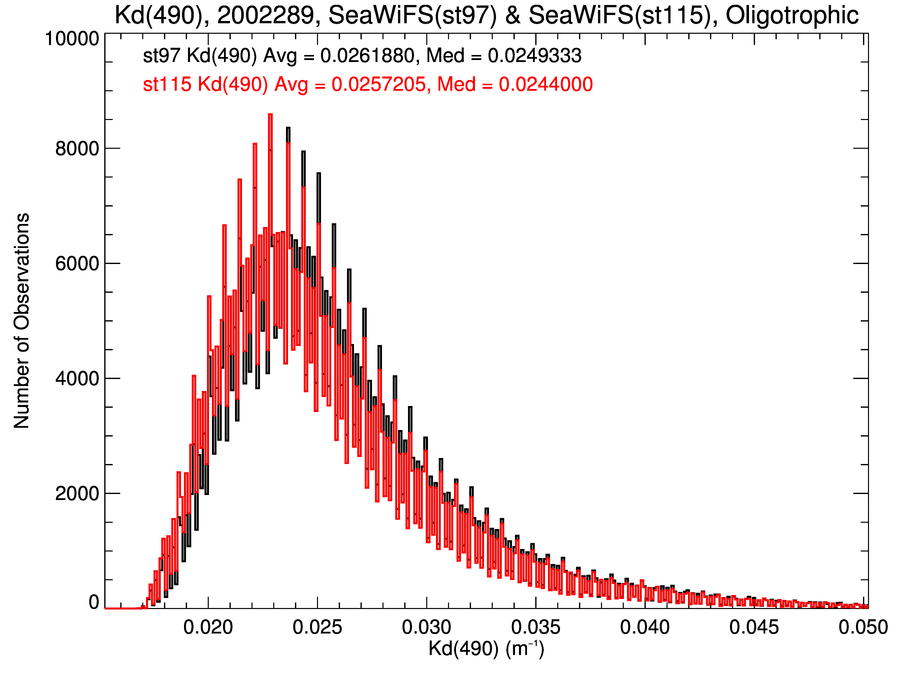 Kd(490), 2002289, SeaWiFS(st97) & SeaWiFS(st115), Oligotrophic

st97 Kd(490) Avg = 0.0261880, Med = 0.0249333
st115 Kd(490) Avg = 0.0257205, Med = 0.0244000

Number of Observations

10000
8000
6000
4000
2000
0

0.020
0.025
0.030
0.035
0.040
0.045
0.050

Kd(490) ($m^{-1}$)